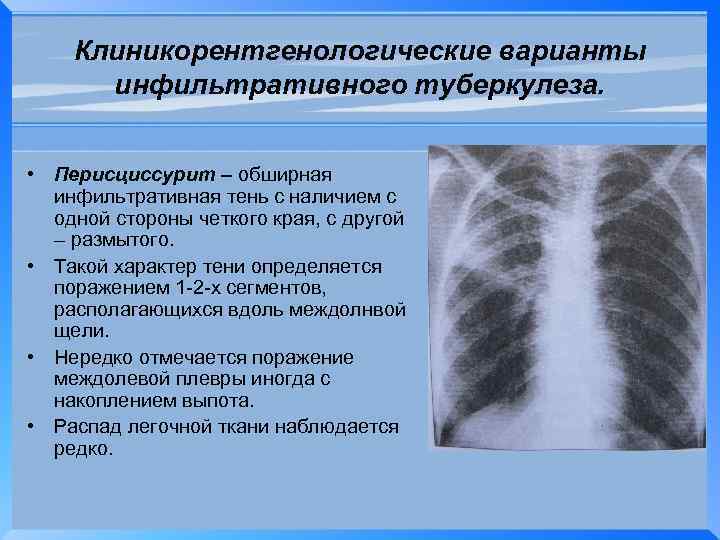 Клиникорентгенологические варианты инфильтративного туберкулеза.

• Перисциссурит – обширная инфильтративная тень с наличием с одной стороны четкого края, с другой – размытого.

• Такой характер тени определяется поражением 1-2-х сегментов, располагающихся вдоль междолнвой щели.

• Нередко отмечается поражение междолевой плевры иногда с накоплением выпота.

• Распад легочной ткани наблюдается редко.